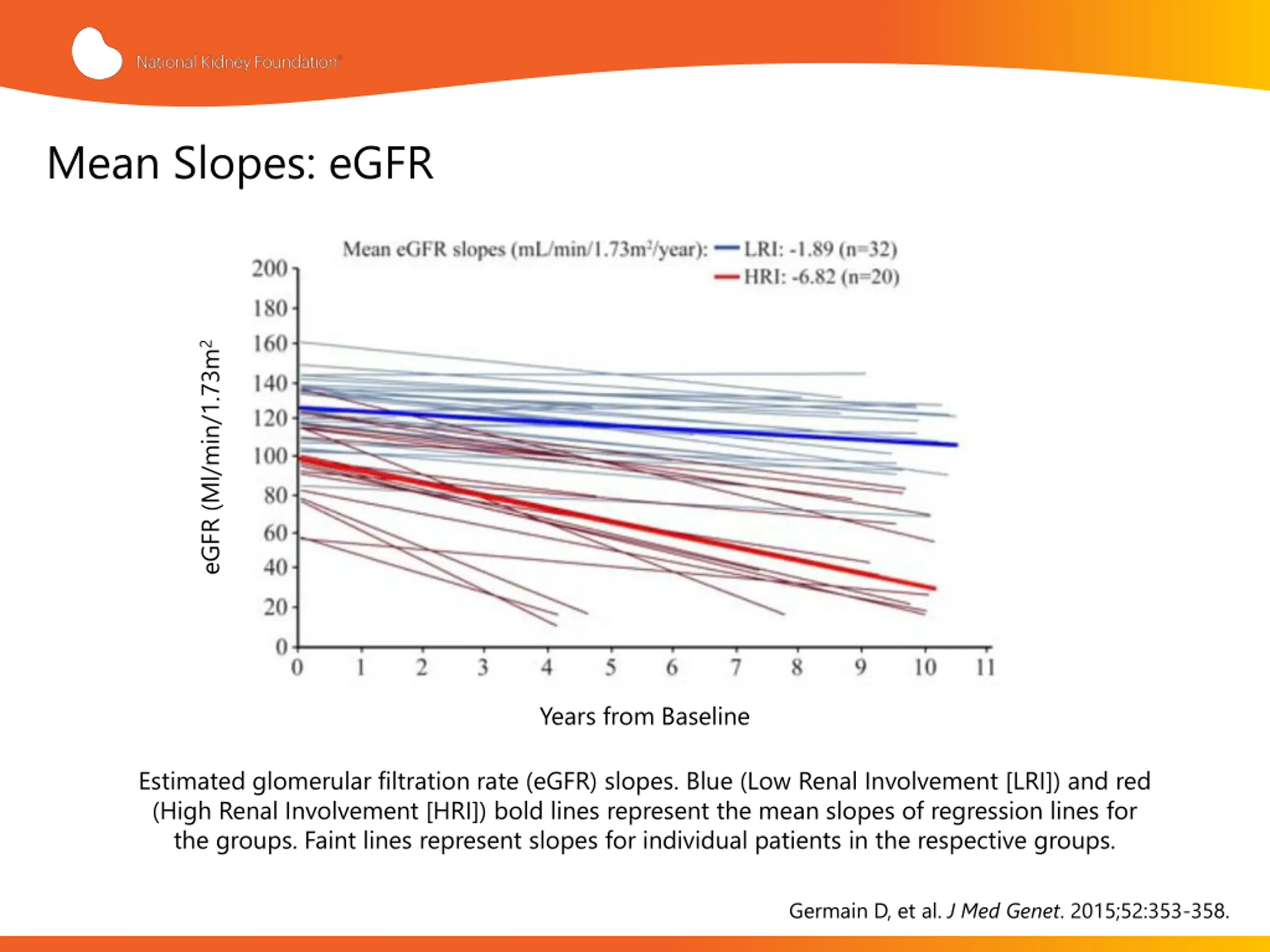 National Kidney Foundation®

Mean Slopes: eGFR

Mean eGFR slopes (mL/min/1.73m²/year): LRI: -1.89 (n=32)
HRI: -6.82 (n=20)

eGFR (Ml/min/1.73m$^2$

200
180
160
140
120
100
80
60
40
20
0

0 1 2 3 4 5 6 7 8 9 10 11

Years from Baseline

Estimated glomerular filtration rate (eGFR) slopes. Blue (Low Renal Involvement [LRI]) and red (High Renal Involvement [HRI]) bold lines represent the mean slopes of regression lines for the groups. Faint lines represent slopes for individual patients in the respective groups.

Germain D, et al. J Med Genet. 2015;52:353-358.